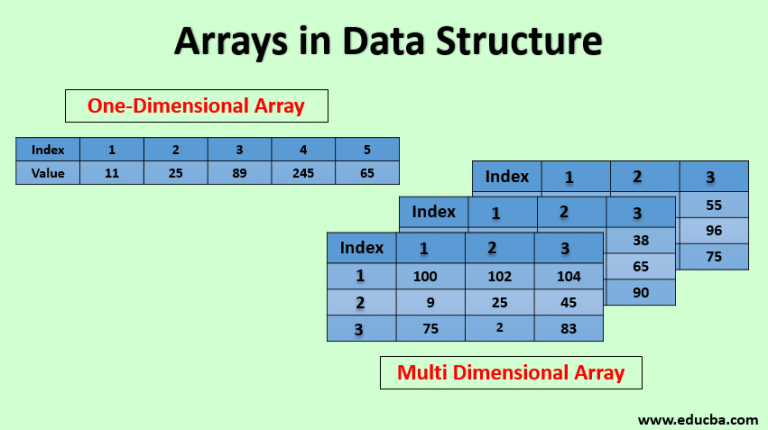 Arrays in Data Structure

One-Dimensional Array

| Index | 1 | 2 | 3 | 4 | 5 |
|---|---|---|---|---|---|
| Value | 11 | 25 | 89 | 245 | 65 |

| Index | 1 | 2 | 3 |
|---|---|---|---|
| | | | 55 |
| | | | 96 |
| | | | 75 |

| Index | 1 | 2 | 3 |
|---|---|---|---|
| | | | 38 |
| | | | 65 |
| | | | 90 |

| Index | 1 | 2 | 3 |
|---|---|---|---|
| 1 | 100 | 102 | 104 |
| 2 | 9 | 25 | 45 |
| 3 | 75 | 2 | 83 |

Multi Dimensional Array

www.educba.com